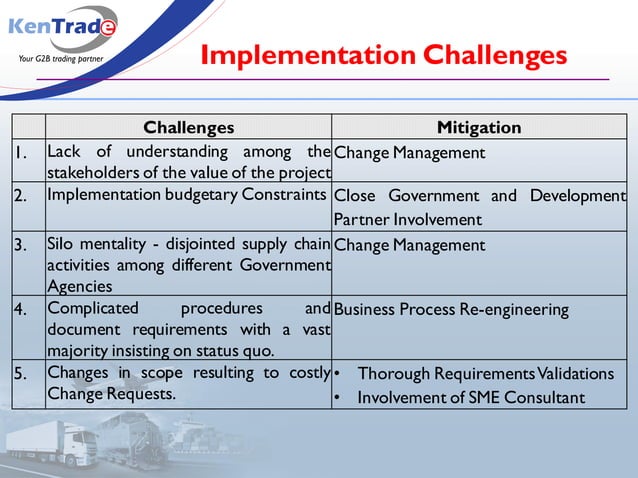 KenTrade
Your G2B trading partner

Implementation Challenges

| | Challenges | Mitigation |
|---|---|---|
| 1. | Lack of understanding among the stakeholders of the value of the project | Change Management |
| 2. | Implementation budgetary Constraints | Close Government and Development Partner Involvement |
| 3. | Silo mentality - disjointed supply chain activities among different Government Agencies | Change Management |
| 4. | Complicated procedures and document requirements with a vast majority insisting on status quo. | Business Process Re-engineering |
| 5. | Changes in scope resulting to costly Change Requests. | • Thorough Requirements Validations • Involvement of SME Consultant |